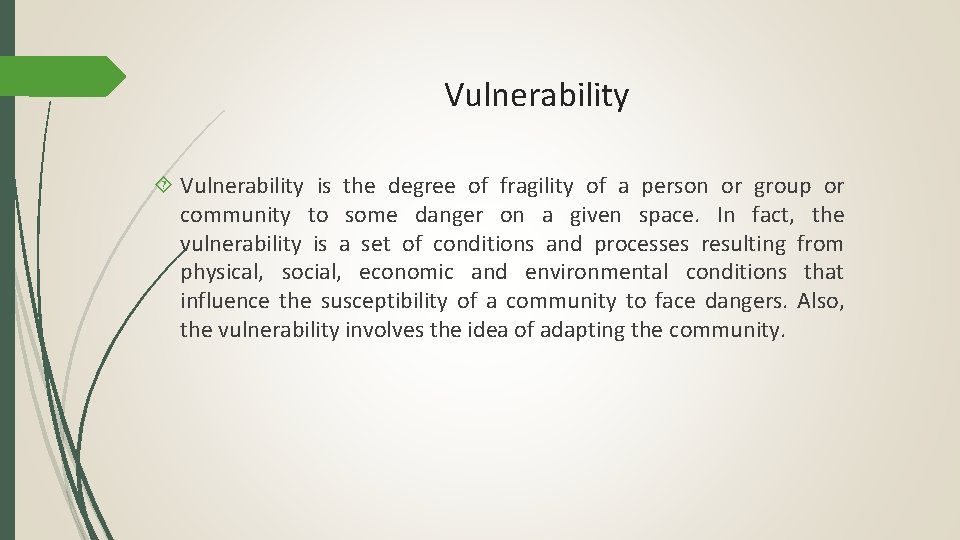 Vulnerability

Vulnerability is the degree of fragility of a person or group or community to some danger on a given space. In fact, the vulnerability is a set of conditions and processes resulting from physical, social, economic and environmental conditions that influence the susceptibility of a community to face dangers. Also, the vulnerability involves the idea of adapting the community.